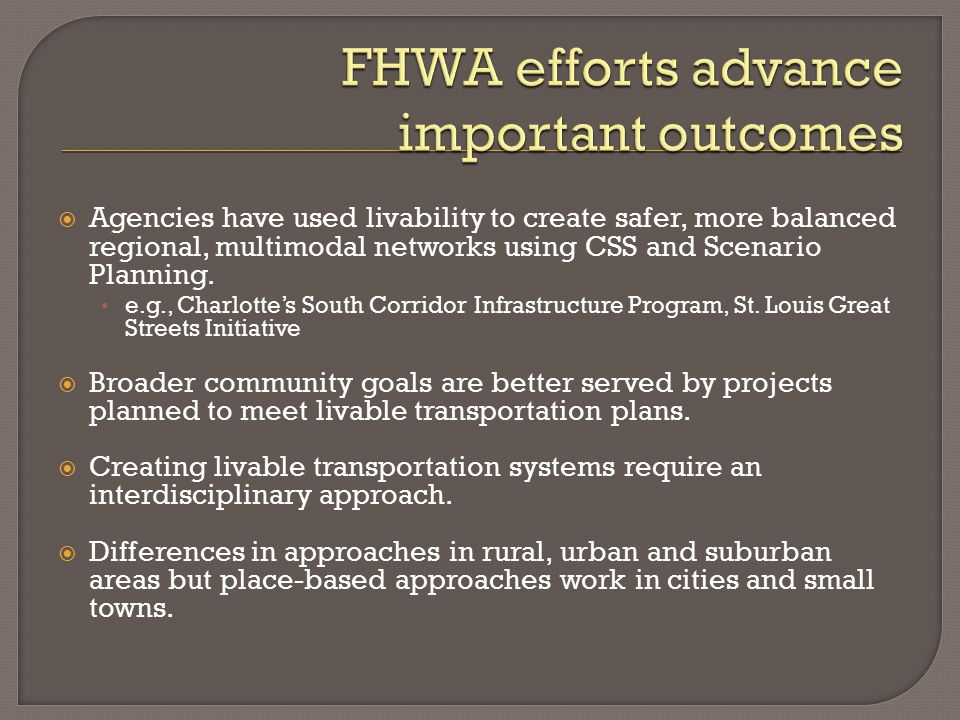 FHWA efforts advance important outcomes

Agencies have used livability to create safer, more balanced regional, multimodal networks using CSS and Scenario Planning.

e.g., Charlotte's South Corridor Infrastructure Program, St. Louis Great Streets Initiative

Broader community goals are better served by projects planned to meet livable transportation plans.

Creating livable transportation systems require an interdisciplinary approach.

Differences in approaches in rural, urban and suburban areas but place-based approaches work in cities and small towns.